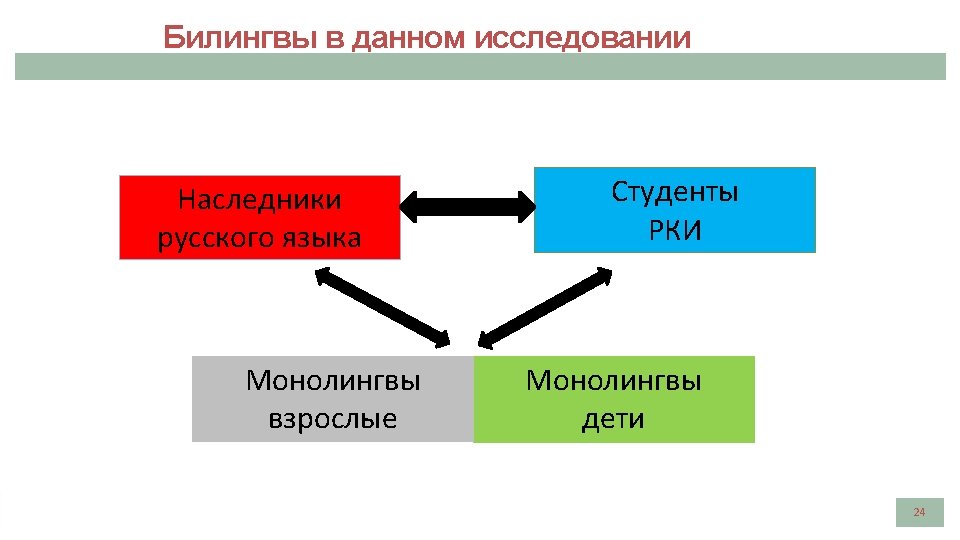 Билингвы в данном исследовании

Наследники русского языка

Студенты РКИ

Монолингвы взрослые

Монолингвы дети

24